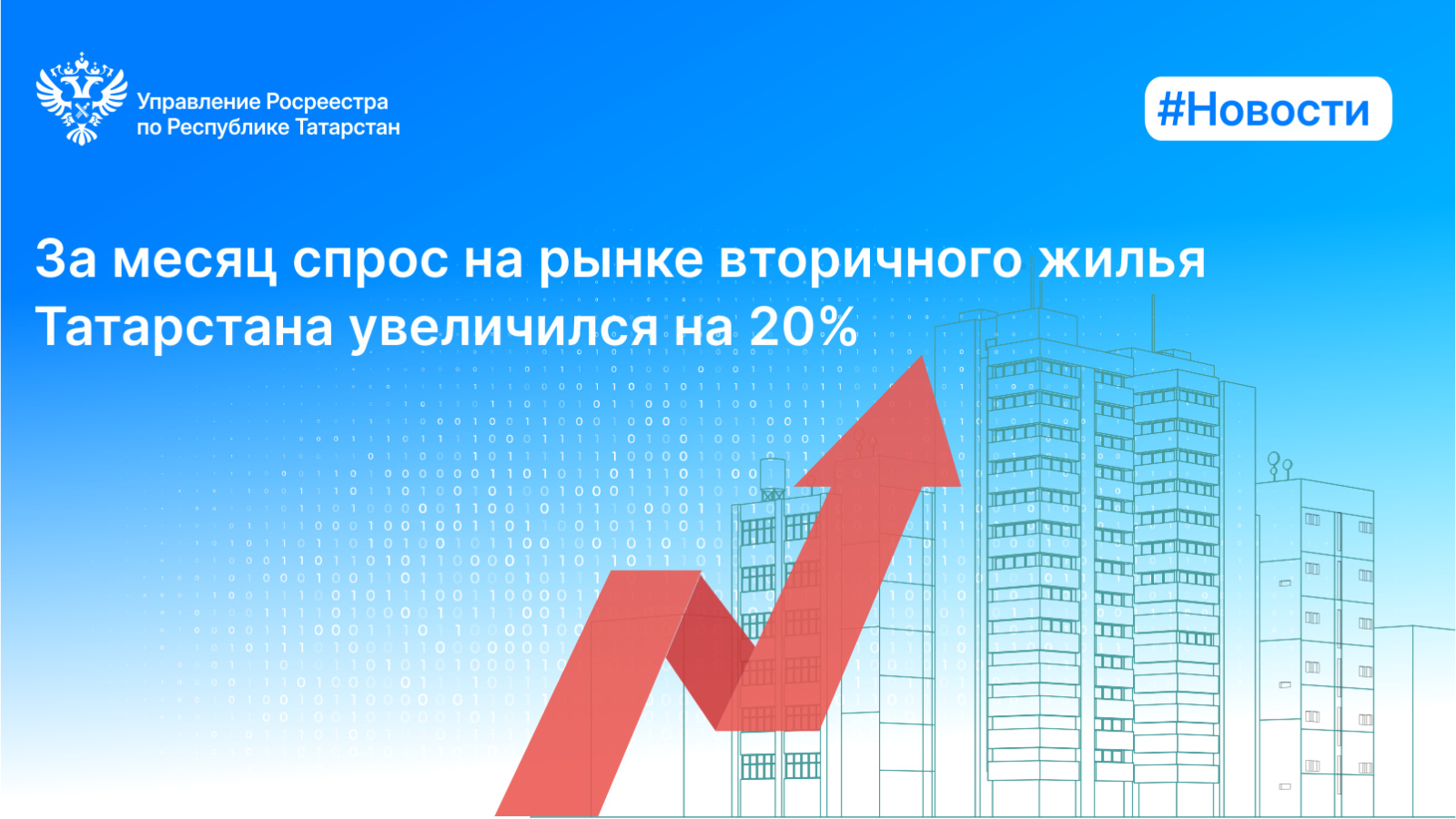 Управление Росреестра
по Республике Татарстан

#Новости

За месяц спрос на рынке вторичного жилья Татарстана увеличился на 20%